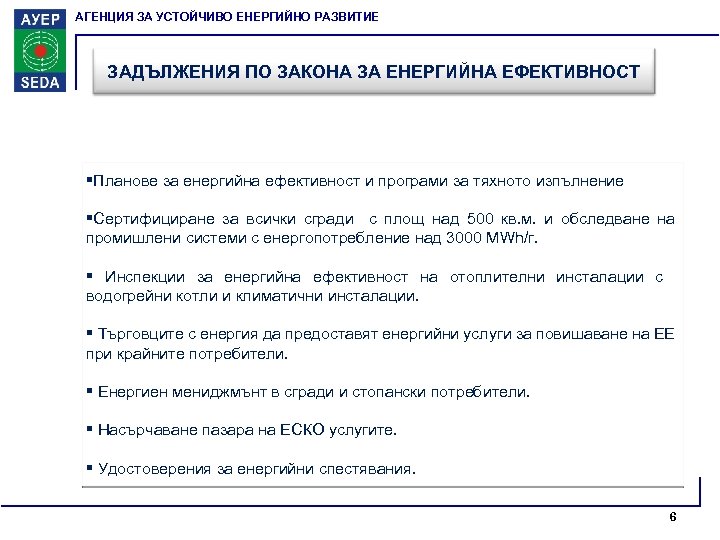 АУЕР
SEDA
АГЕНЦИЯ ЗА УСТОЙЧИВО ЕНЕРГИЙНО РАЗВИТИЕ

ЗАДЪЛЖЕНИЯ ПО ЗАКОНА ЗА ЕНЕРГИЙНА ЕФЕКТИВНОСТ

▪Планове за енергийна ефективност и програми за тяхното изпълнение

▪Сертифициране за всички сгради с площ над 500 кв.м. и обследване на промишлени системи с енергопотребление над 3000 MWh/г.

▪ Инспекции за енергийна ефективност на отоплителни инсталации с водогрейни котли и климатични инсталации.

▪ Търговците с енергия да предоставят енергийни услуги за повишаване на ЕЕ при крайните потребители.

▪ Енергиен мениджмънт в сгради и стопански потребители.

▪ Насърчаване пазара на ЕСКО услугите.

▪ Удостоверения за енергийни спестявания.

6